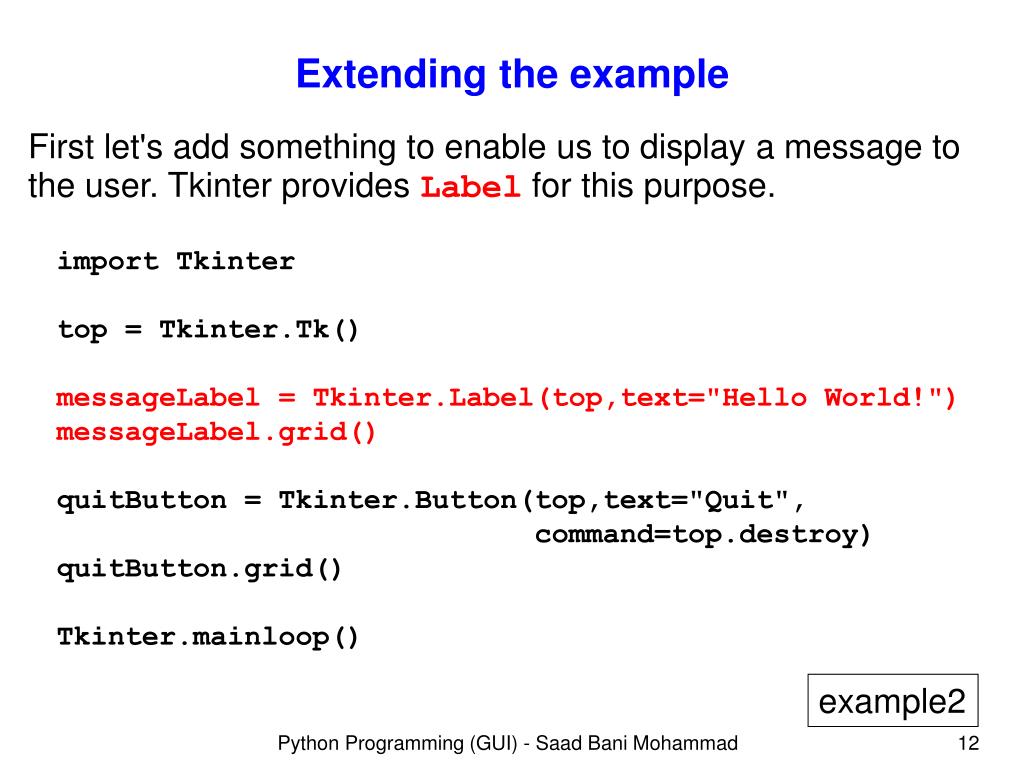 Extending the example

First let's add something to enable us to display a message to the user. Tkinter provides Label for this purpose.

import Tkinter

top = Tkinter.Tk()

messageLabel = Tkinter.Label(top,text="Hello World!")
messageLabel.grid()

quitButton = Tkinter.Button(top,text="Quit",
                            command=top.destroy)
quitButton.grid()

Tkinter.mainloop()

example2

Python Programming (GUI) - Saad Bani Mohammad

12